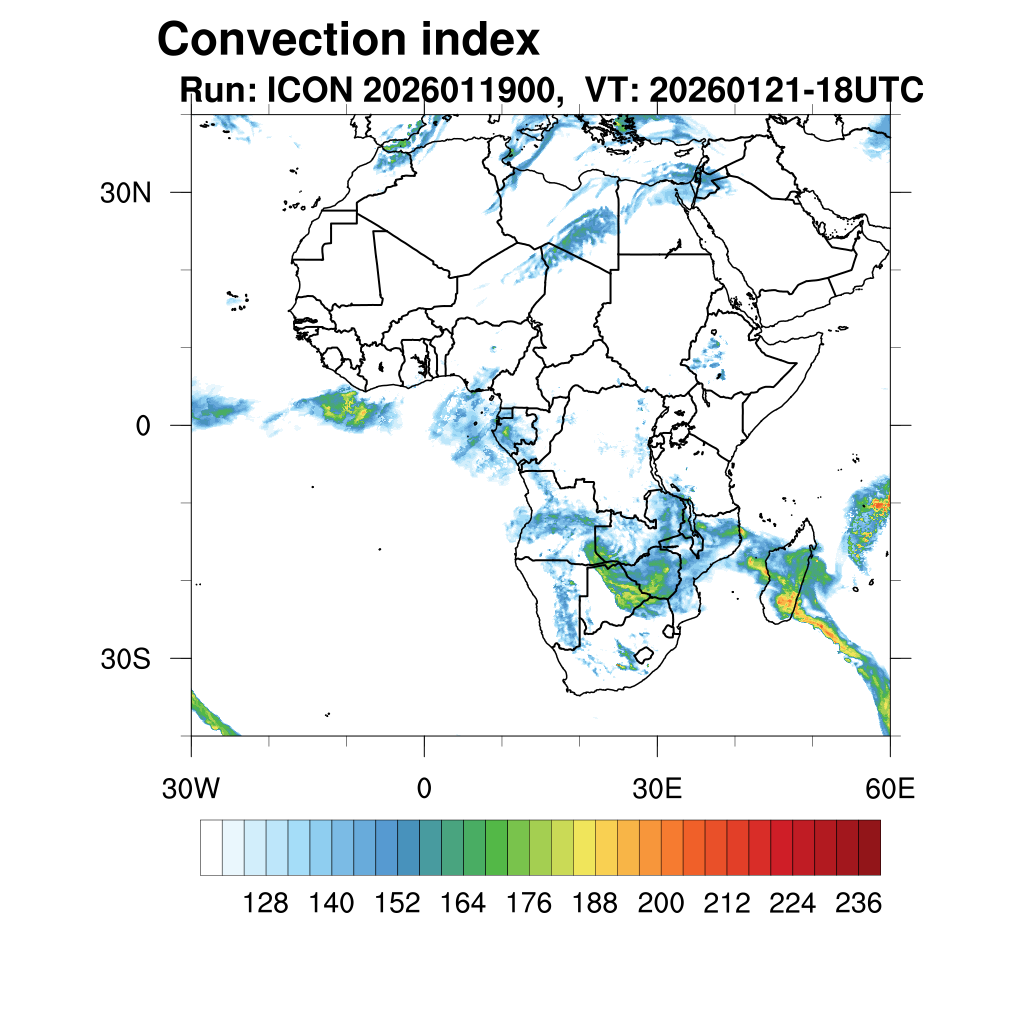 Convection index
Run: ICON 2026011900, VT: 20260121-18UTC

30N
0
30S

30W
0
30E
60E

128 140 152 164 176 188 200 212 224 236